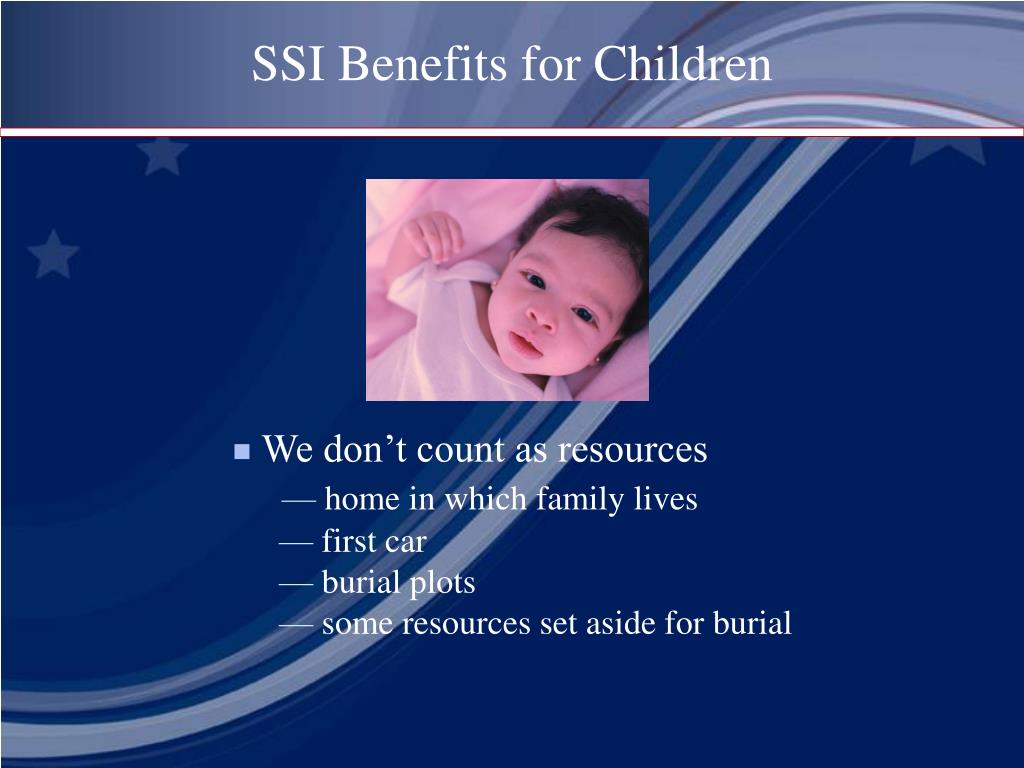 SSI Benefits for Children

We don’t count as resources

— home in which family lives
— first car
— burial plots
— some resources set aside for burial